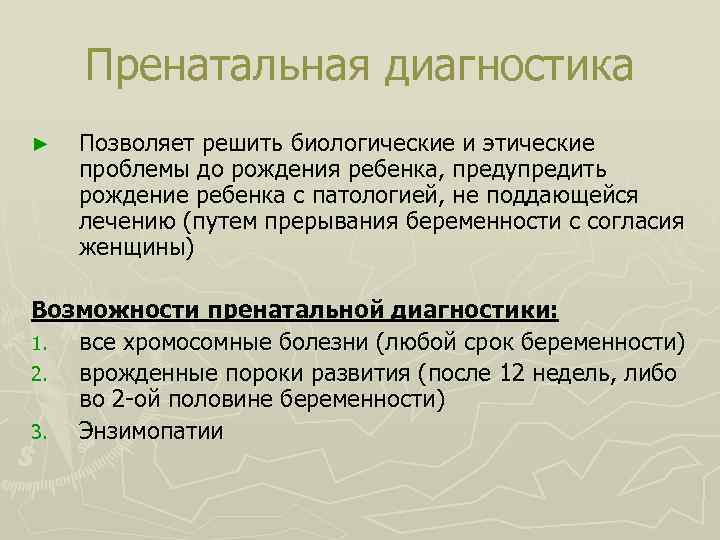 Пренатальная диагностика

► Позволяет решить биологические и этические проблемы до рождения ребенка, предупредить рождение ребенка с патологией, не поддающейся лечению (путем прерывания беременности с согласия женщины)

Возможности пренатальной диагностики:

1. все хромосомные болезни (любой срок беременности)
2. врожденные пороки развития (после 12 недель, либо во 2-ой половине беременности)
3. Энзимопатии